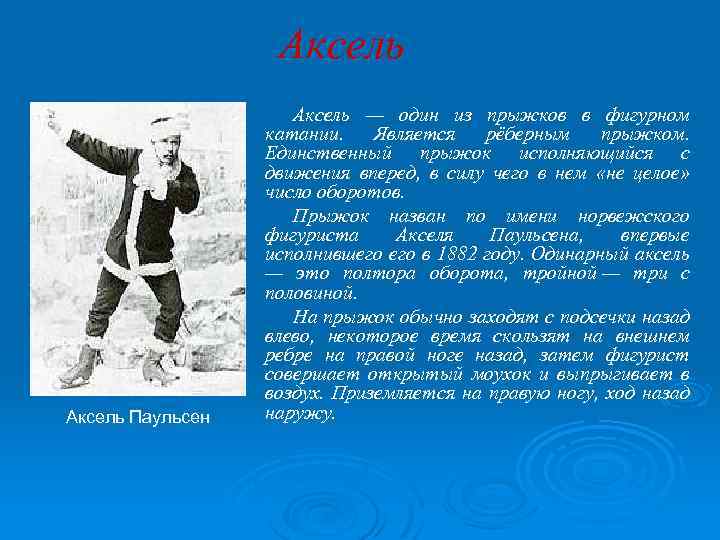 Аксель

Аксель — один из прыжков в фигурном катании. Является рёберным прыжком. Единственный прыжок исполняющийся с движения вперед, в силу чего в нем «не целое» число оборотов.

Прыжок назван по имени норвежского фигуриста Акселя Паульсена, впервые исполнившего его в 1882 году. Одинарный аксель — это полтора оборота, тройной — три с половиной.

На прыжок обычно заходят с подсечки назад влево, некоторое время скользят на внешнем ребре на правой ноге назад, затем фигурист совершает открытый моухок и выпрыгивает в воздух. Приземляется на правую ногу, ход назад наружу.

Аксель Паульсен